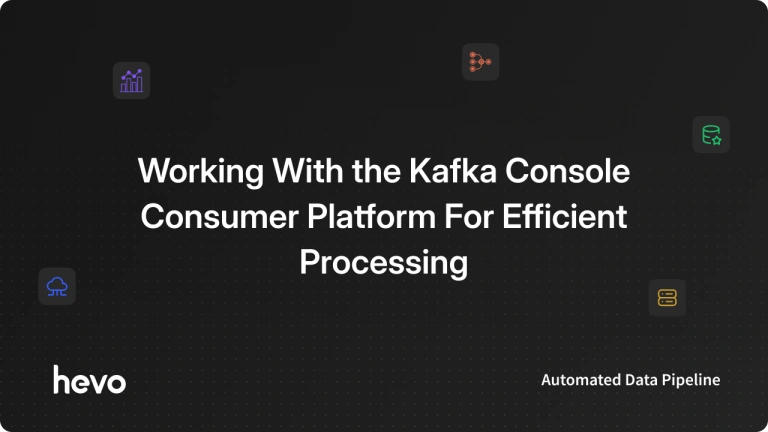 Working With the Kafka Console Consumer Platform For Efficient Processing

hevo

Automated Data Pipeline